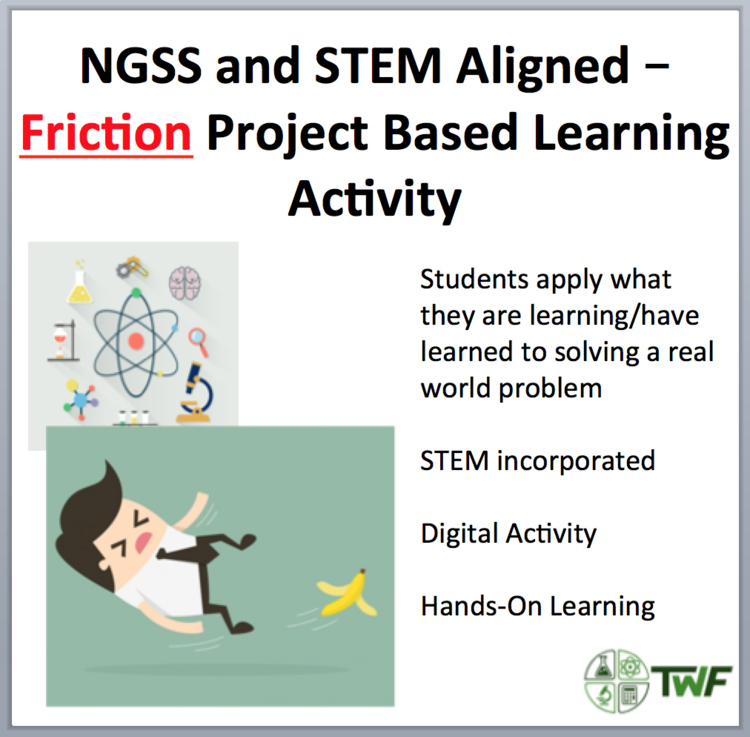 NGSS and STEM Aligned – Friction Project Based Learning Activity

Students apply what they are learning/have learned to solving a real world problem

STEM incorporated

Digital Activity

Hands-On Learning

TWF